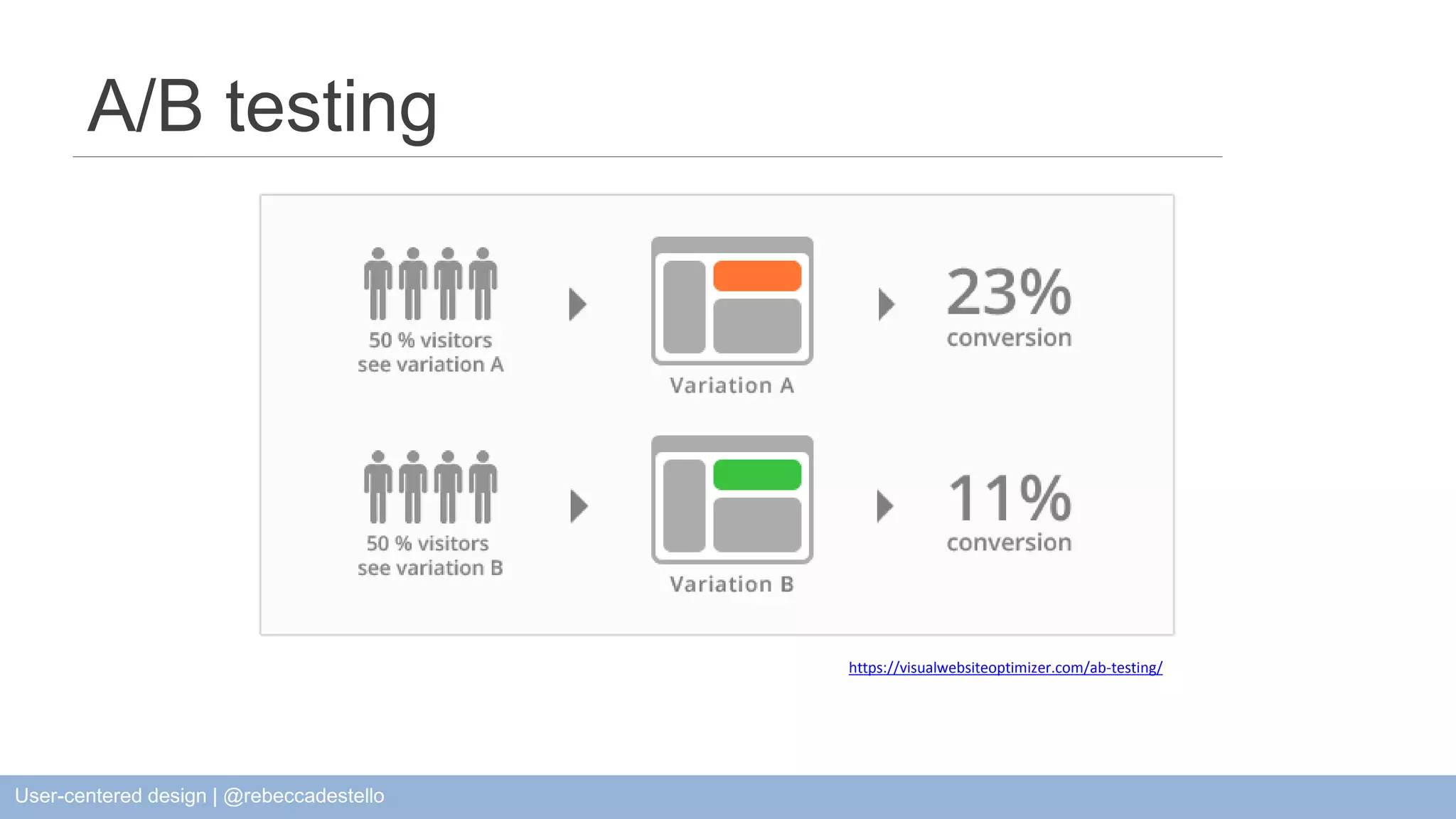 A/B testing

50 % visitors
see variation A

Variation A

23%
conversion

50 % visitors
see variation B

Variation B

11%
conversion

https://visualwebsiteoptimizer.com/ab-testing/

User-centered design | @rebeccadestello